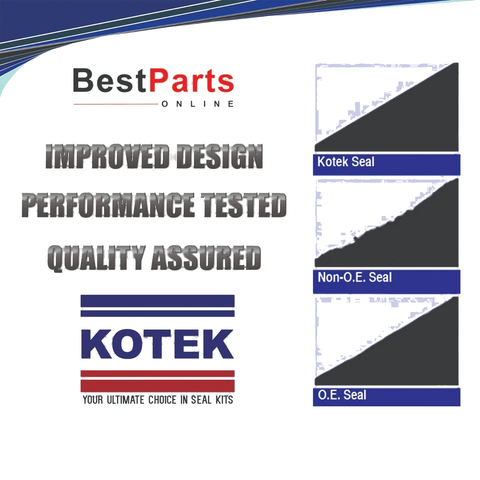 BestParts
ONLINE

IMPROVED DESIGN
PERFORMANCE TESTED
QUALITY ASSURED

KOTEK
YOUR ULTIMATE CHOICE IN SEAL KITS

Kotek Seal

Non-O.E. Seal

O.E. Seal